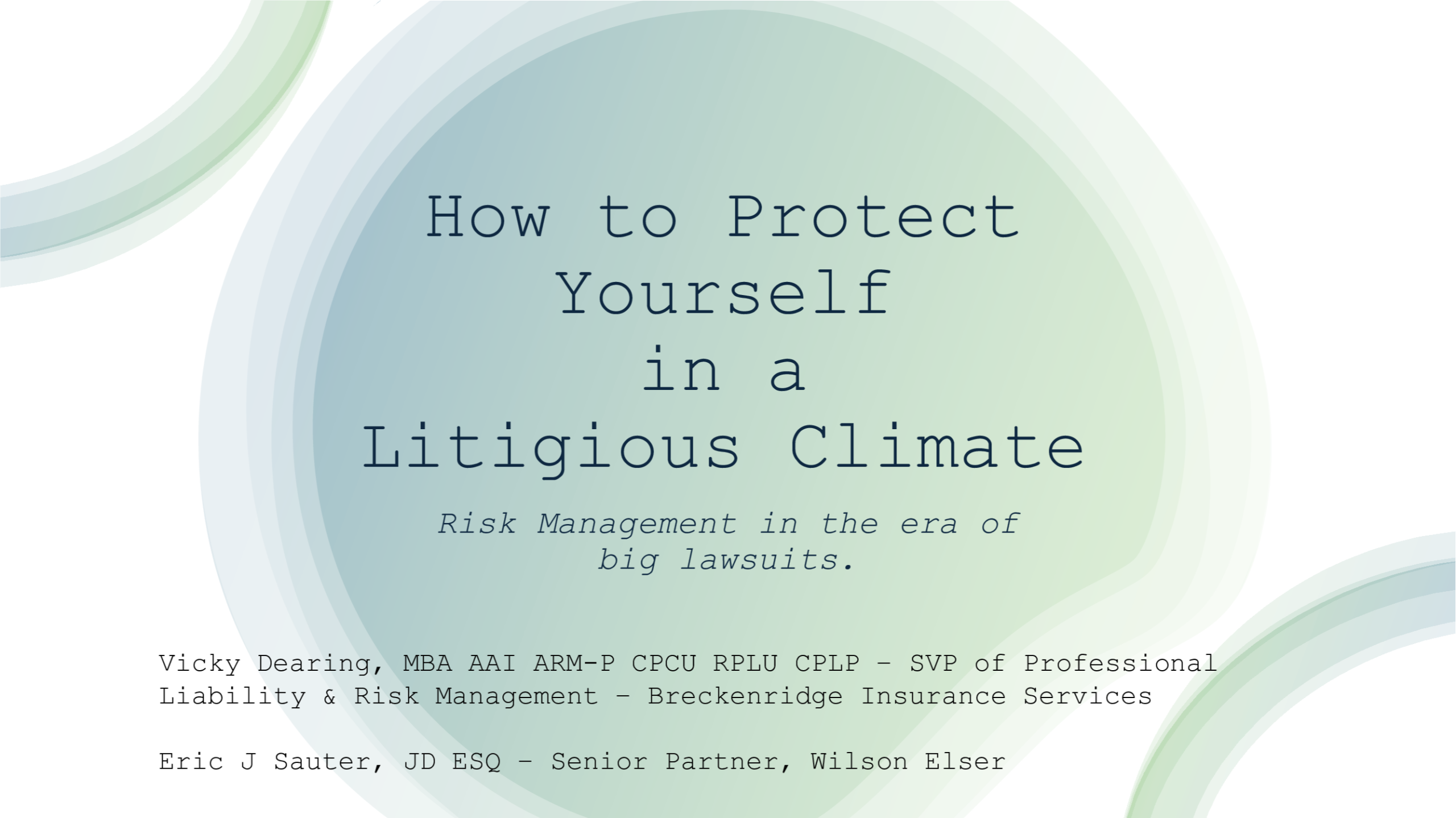 How to Protect Yourself in a Litigious Climate

Risk Management in the era of big lawsuits.

Vicky Dearing, MBA AAI ARM-P CPCU RPLU CPLP – SVP of Professional Liability & Risk Management – Breckenridge Insurance Services

Eric J Sauter, JD ESQ – Senior Partner, Wilson Elser